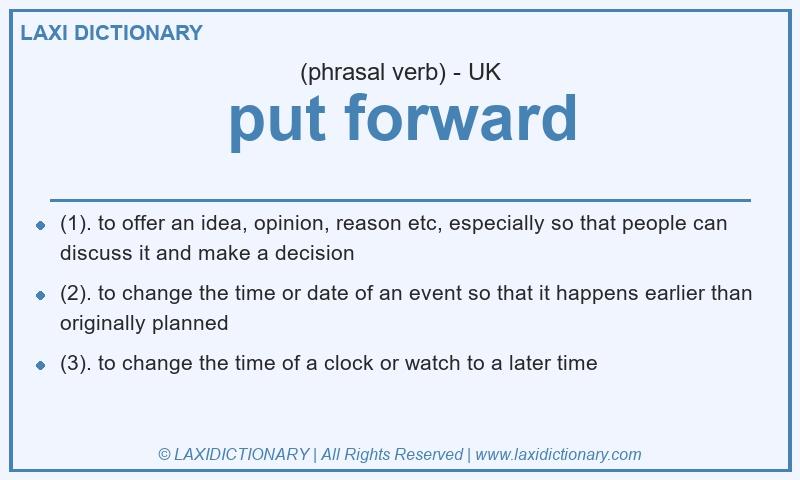 LAXI DICTIONARY

(phrasal verb) - UK

put forward

- (1). to offer an idea, opinion, reason etc, especially so that people can discuss it and make a decision
- (2). to change the time or date of an event so that it happens earlier than originally planned
- (3). to change the time of a clock or watch to a later time

© LAXIDICTIONARY | All Rights Reserved | www.laxidictionary.com